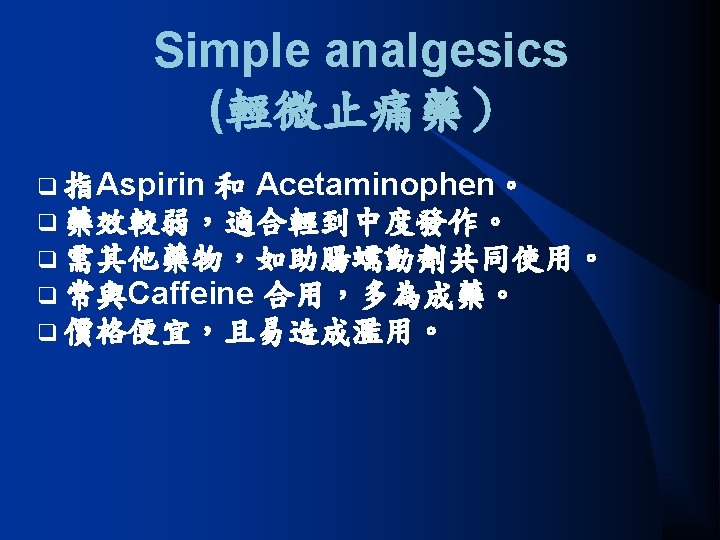 Simple analgesics
(輕微止痛藥)

❑ 指Aspirin 和 Acetaminophen。
❑ 藥效較弱，適合輕到中度發作。
❑ 需其他藥物，如助腸蠕動劑共同使用。
❑ 常與Caffeine 合用，多為成藥。
❑ 價格便宜，且易造成濫用。